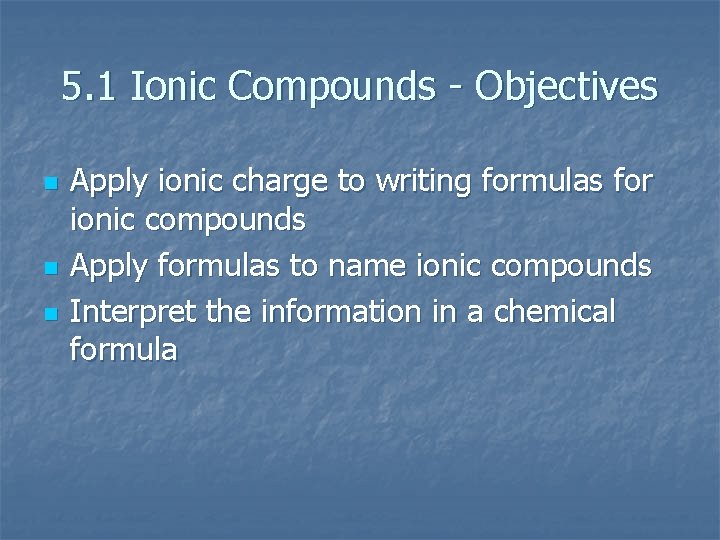 5.1 Ionic Compounds - Objectives

- Apply ionic charge to writing formulas for ionic compounds
- Apply formulas to name ionic compounds
- Interpret the information in a chemical formula